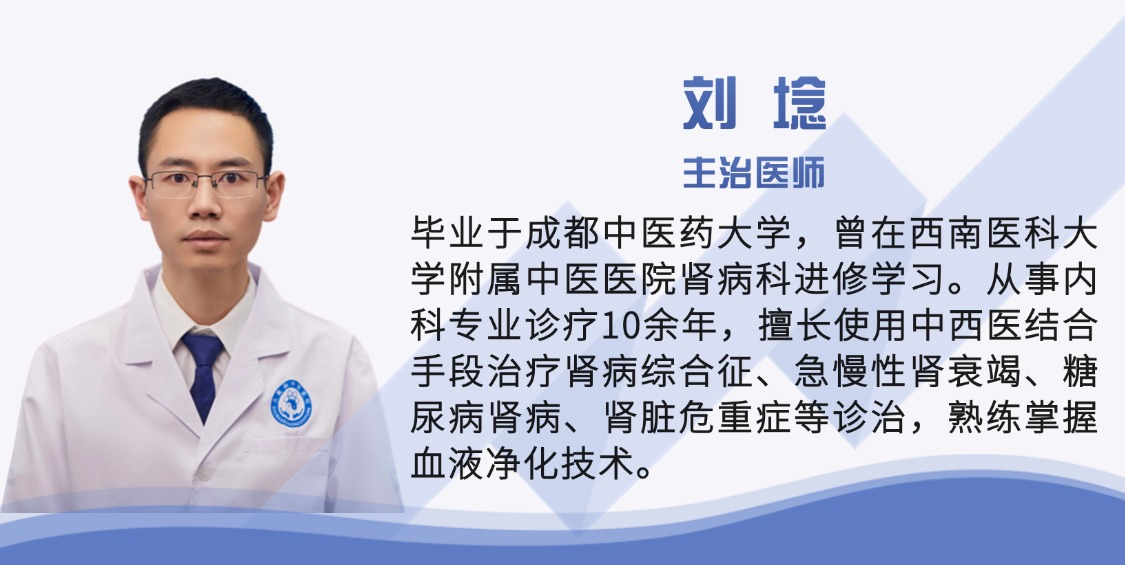 刘 埝

主治医师

毕业于成都中医药大学，曾在西南医科大学附属中医医院肾病科进修学习。从事内科专业诊疗10余年，擅长使用中西医结合手段治疗肾病综合征、急慢性肾衰竭、糖尿病肾病、肾脏危重症等诊治，熟练掌握血液净化技术。